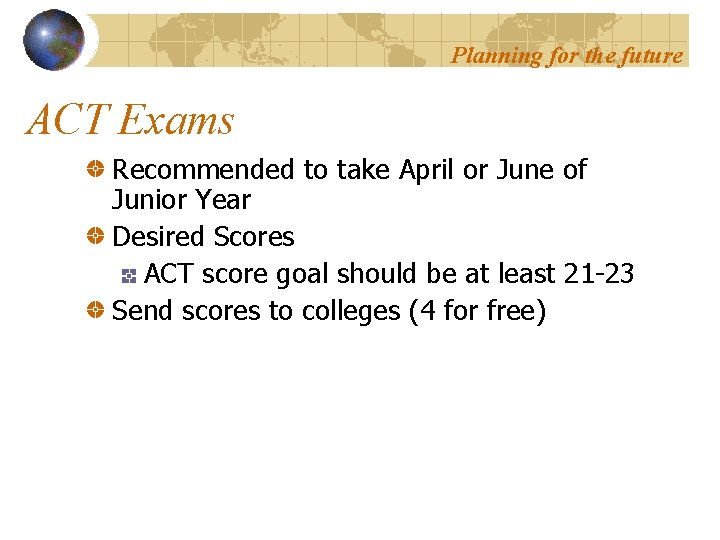 Planning for the future

ACT Exams

Recommended to take April or June of Junior Year

Desired Scores

ACT score goal should be at least 21-23

Send scores to colleges (4 for free)